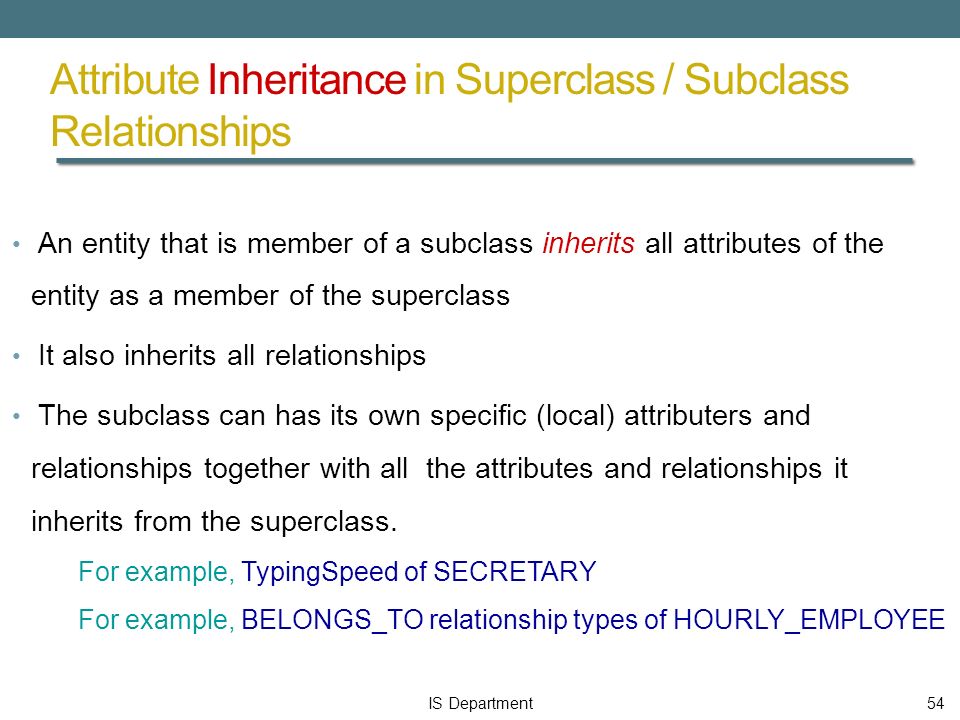 Attribute Inheritance in Superclass / Subclass Relationships

• An entity that is member of a subclass inherits all attributes of the entity as a member of the superclass

• It also inherits all relationships

• The subclass can has its own specific (local) attributers and relationships together with all the attributes and relationships it inherits from the superclass.

For example, TypingSpeed of SECRETARY

For example, BELONGS_TO relationship types of HOURLY_EMPLOYEE

IS Department

54